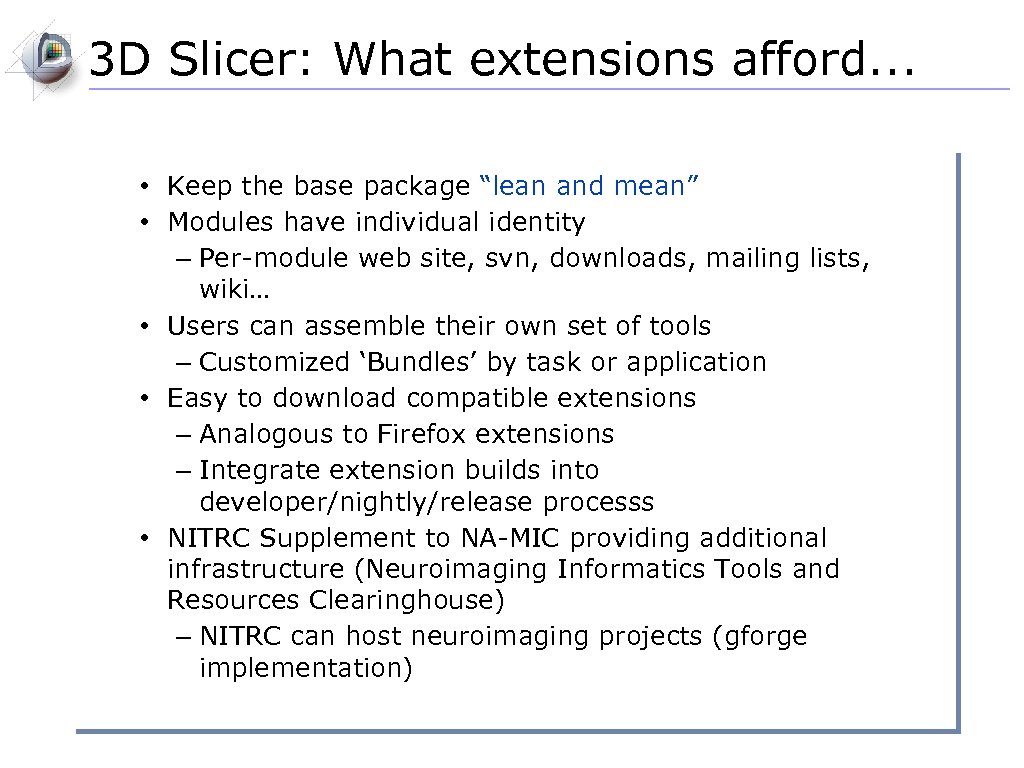 3D Slicer: What extensions afford...

• Keep the base package “lean and mean”
• Modules have individual identity
– Per-module web site, svn, downloads, mailing lists, wiki…
• Users can assemble their own set of tools
– Customized ‘Bundles’ by task or application
• Easy to download compatible extensions
– Analogous to Firefox extensions
– Integrate extension builds into developer/nightly/release processs
• NITRC Supplement to NA-MIC providing additional infrastructure (Neuroimaging Informatics Tools and Resources Clearinghouse)
– NITRC can host neuroimaging projects (gforge implementation)